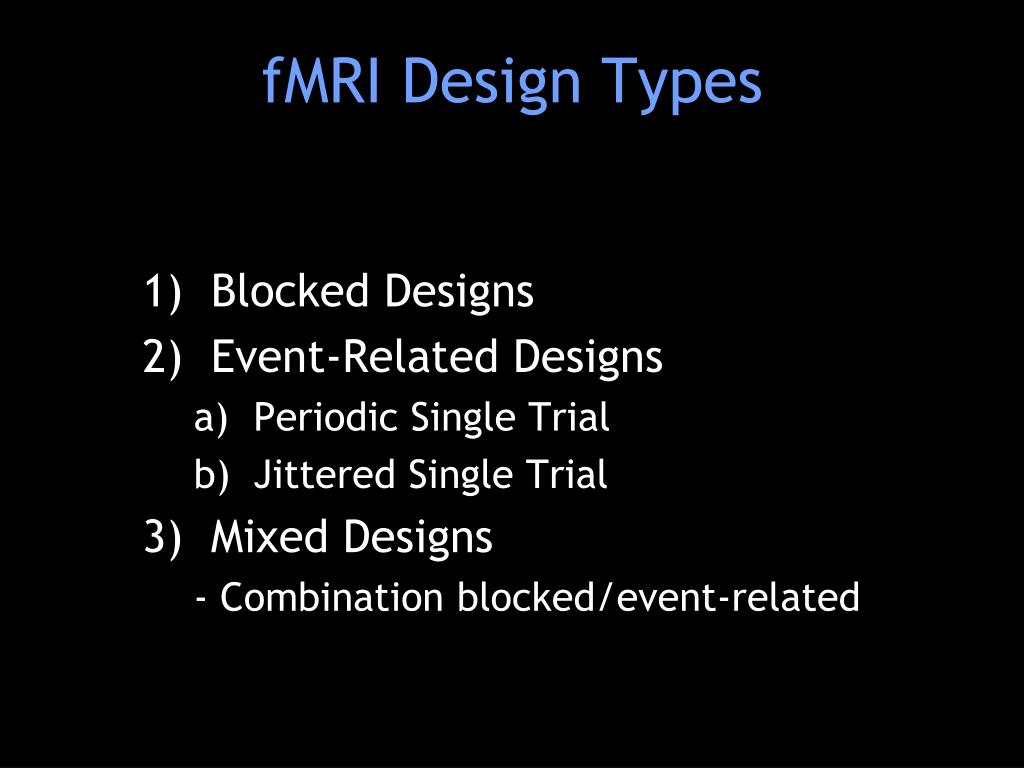 fMRI Design Types

1) Blocked Designs
2) Event-Related Designs
a) Periodic Single Trial
b) Jittered Single Trial
3) Mixed Designs
- Combination blocked/event-related